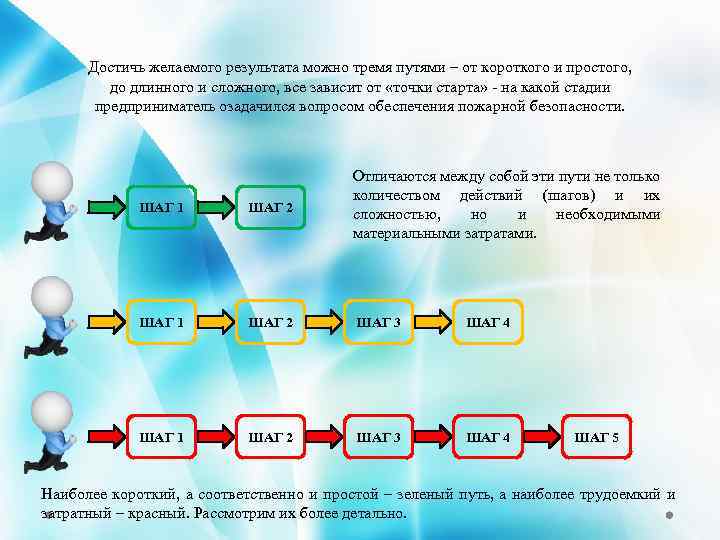 Достичь желаемого результата можно тремя путями – от короткого и простого, до длинного и сложного, все зависит от «точки старта» - на какой стадии предприниматель озадачился вопросом обеспечения пожарной безопасности.

ШАГ 1 ШАГ 2

Отличаются между собой эти пути не только количеством действий (шагов) и их сложностью, но и необходимыми материальными затратами.

ШАГ 1 ШАГ 2 ШАГ 3 ШАГ 4

ШАГ 1 ШАГ 2 ШАГ 3 ШАГ 4 ШАГ 5

Наиболее короткий, а соответственно и простой – зеленый путь, а наиболее трудоемкий и затратный – красный. Рассмотрим их более детально.